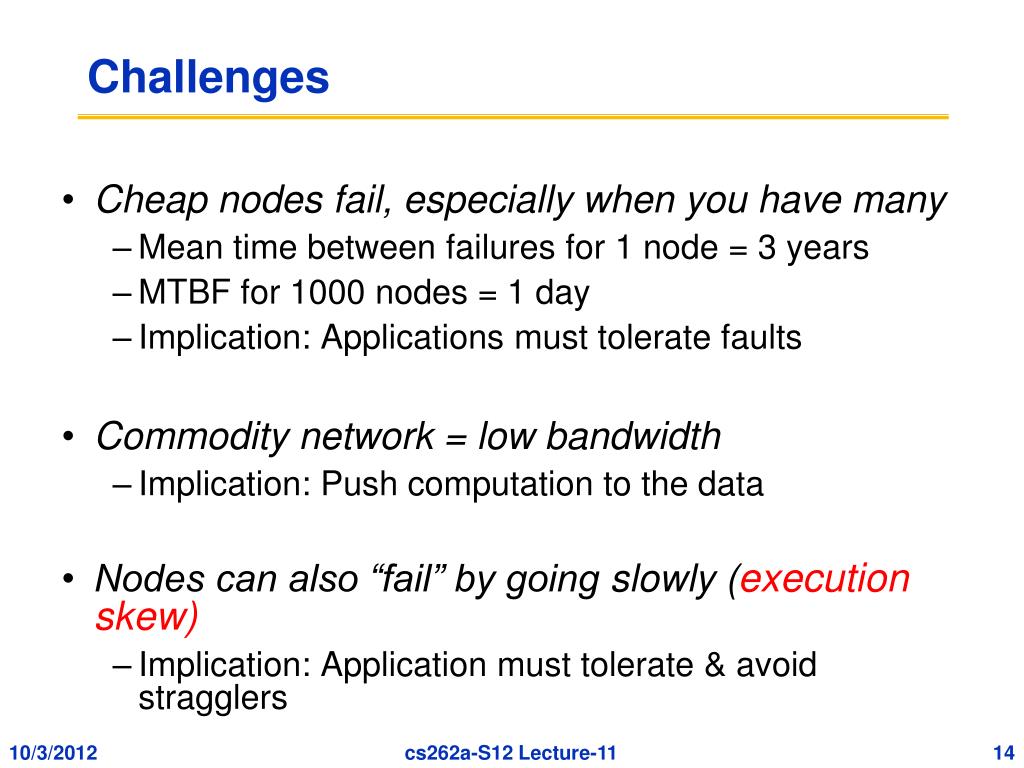 Challenges

• Cheap nodes fail, especially when you have many
– Mean time between failures for 1 node = 3 years
– MTBF for 1000 nodes = 1 day
– Implication: Applications must tolerate faults

• Commodity network = low bandwidth
– Implication: Push computation to the data

• Nodes can also “fail” by going slowly (execution skew)
– Implication: Application must tolerate & avoid stragglers

10/3/2012 cs262a-S12 Lecture-11 14